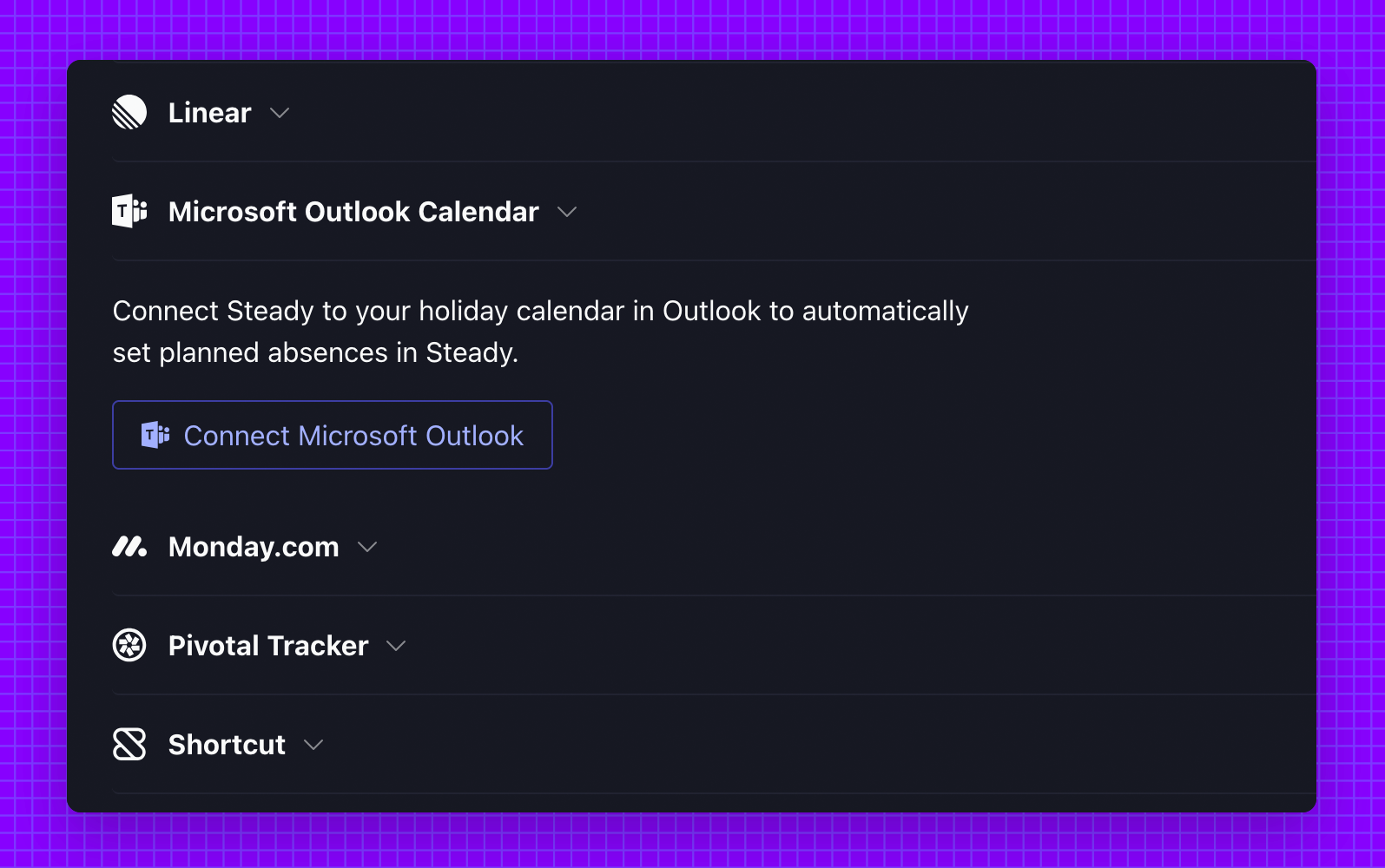 Linear

Microsoft Outlook Calendar

Connect Steady to your holiday calendar in Outlook to automatically set planned absences in Steady.

Connect Microsoft Outlook

Monday.com

Pivotal Tracker

Shortcut